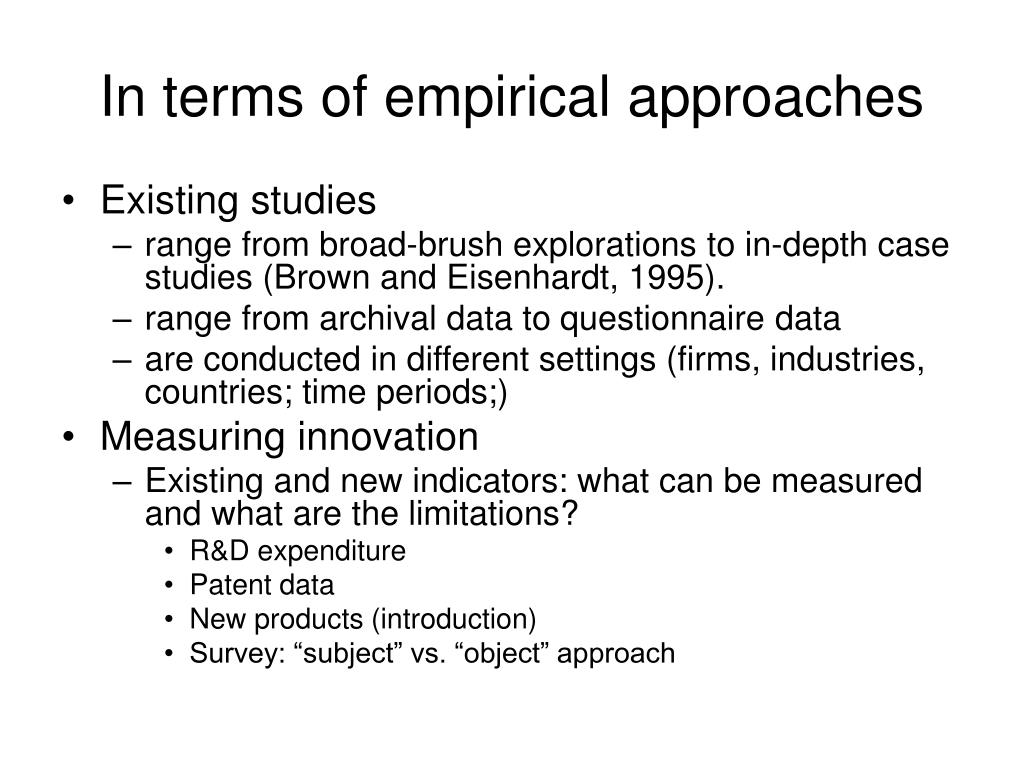 In terms of empirical approaches

• Existing studies
 – range from broad-brush explorations to in-depth case studies (Brown and Eisenhardt, 1995).
 – range from archival data to questionnaire data
 – are conducted in different settings (firms, industries, countries; time periods;)
• Measuring innovation
 – Existing and new indicators: what can be measured and what are the limitations?
  • R&D expenditure
  • Patent data
  • New products (introduction)
  • Survey: “subject” vs. “object” approach